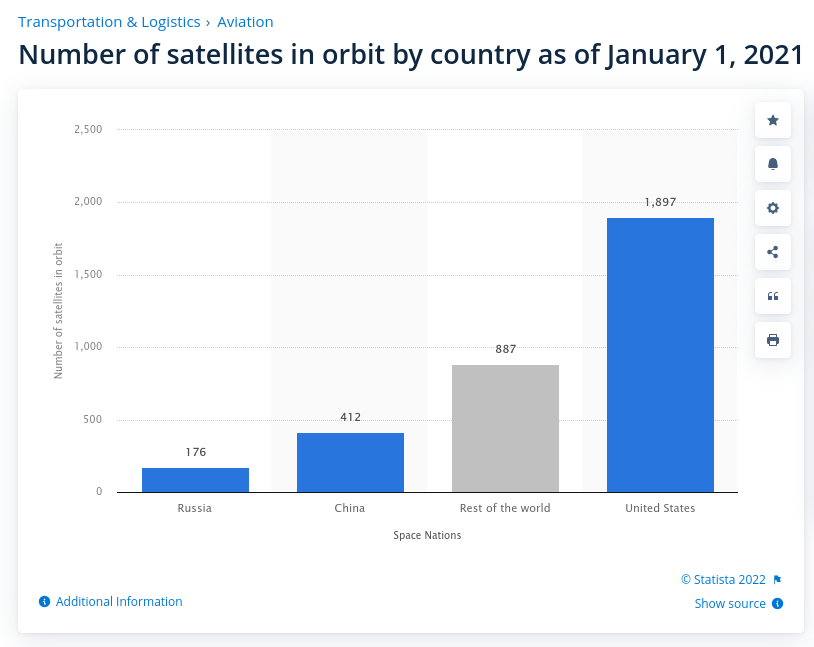 Transportation & Logistics › Aviation

Number of satellites in orbit by country as of January 1, 2021

Number of satellites in orbit

2,500
2,000
1,500
1,000
500
0

176
412
887
1,897

Russia
China
Rest of the world
United States

Space Nations

© Statista 2022

Additional Information

Show source